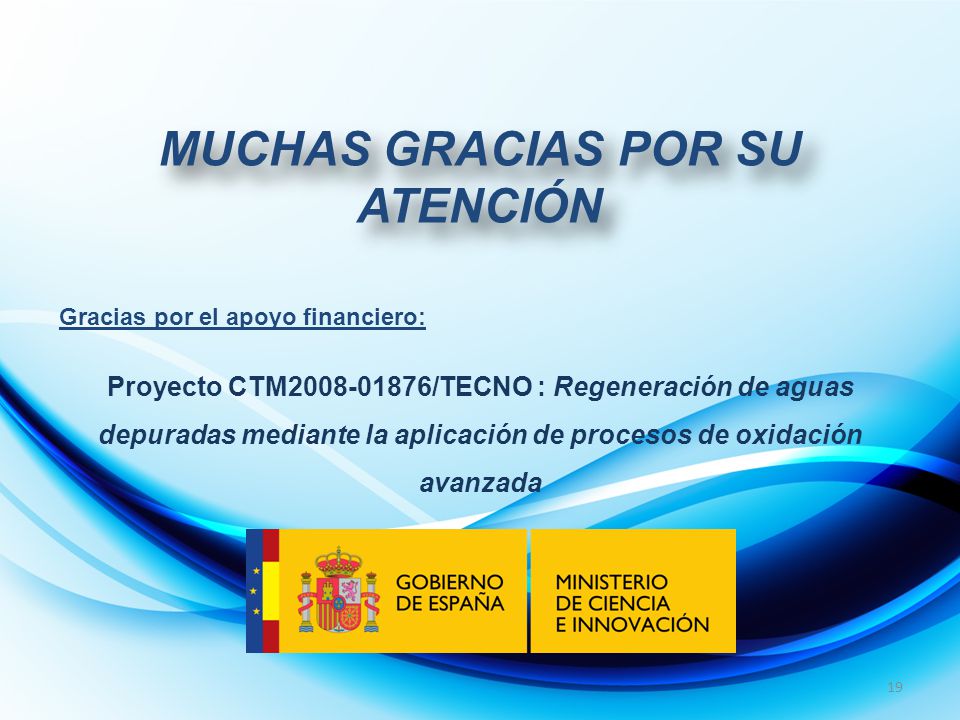 MUCHAS GRACIAS POR SU ATENCIÓN

Gracias por el apoyo financiero:

Proyecto CTM2008-01876/TECNO : Regeneración de aguas depuradas mediante la aplicación de procesos de oxidación avanzada

GOBIERNO DE ESPAÑA

MINISTERIO DE CIENCIA E INNOVACIÓN

19